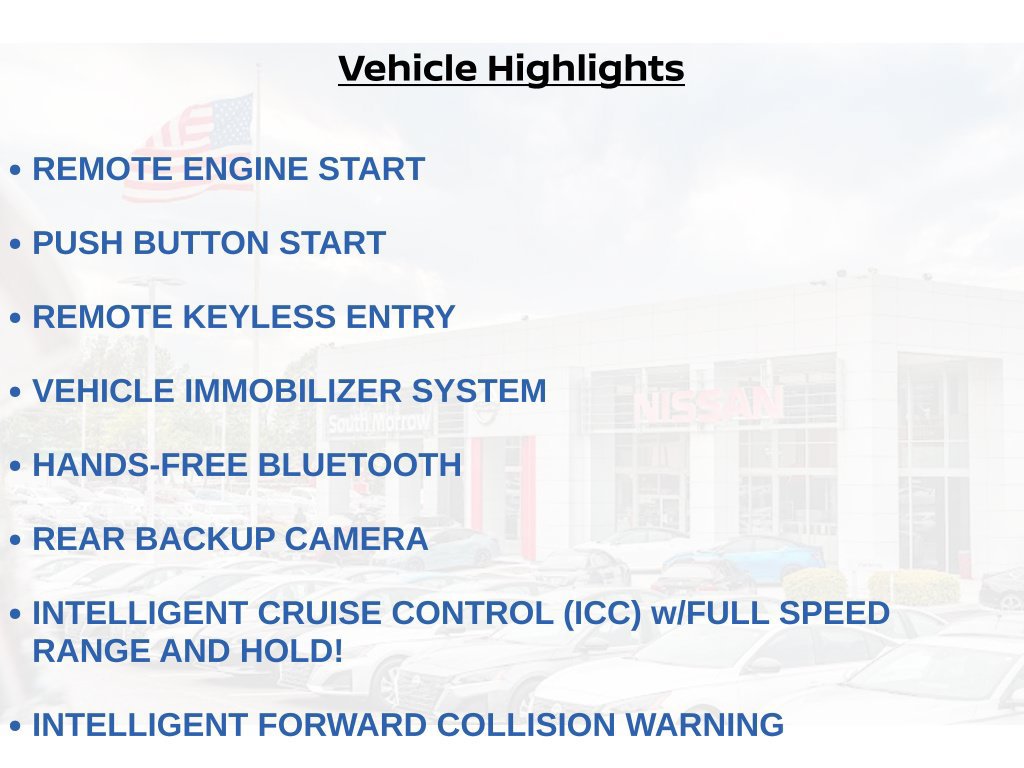 Vehicle Highlights

• REMOTE ENGINE START

• PUSH BUTTON START

• REMOTE KEYLESS ENTRY

• VEHICLE IMMOBILIZER SYSTEM

• HANDS-FREE BLUETOOTH

• REAR BACKUP CAMERA

• INTELLIGENT CRUISE CONTROL (ICC) w/FULL SPEED RANGE AND HOLD!

• INTELLIGENT FORWARD COLLISION WARNING